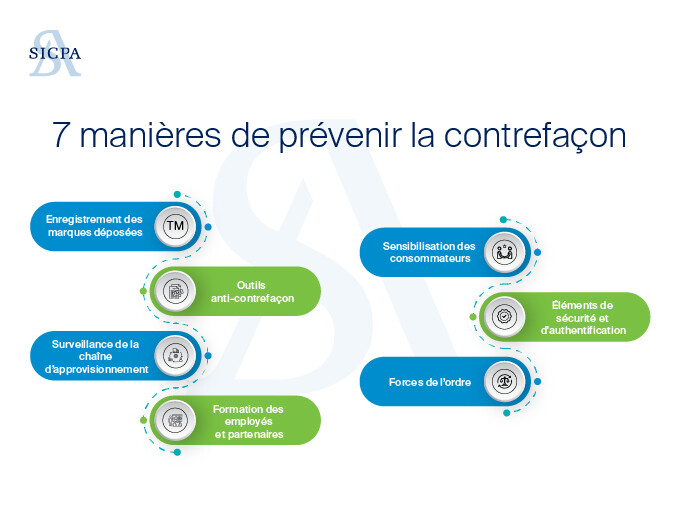 SICPA

7 manières de prévenir la contrefaçon

Enregistrement des marques déposées

TM

Outils anti-contrefaçon

Surveillance de la chaîne d'approvisionnement

Formation des employés et partenaires

Sensibilisation des consommateurs

Éléments de sécurité et d'authentification

Forces de l'ordre